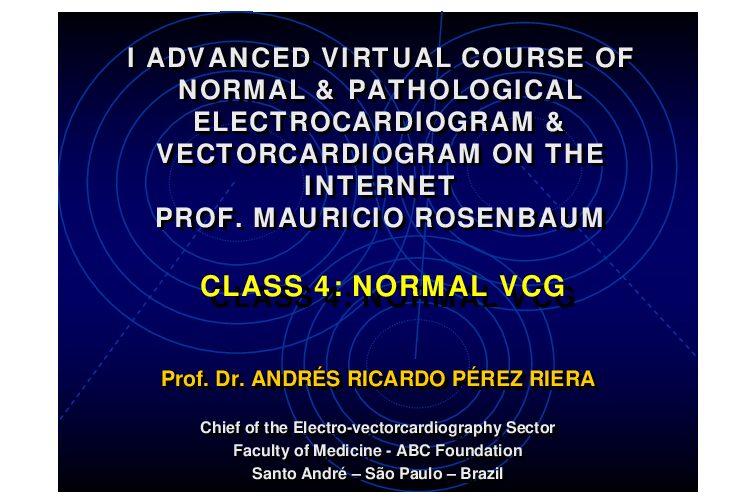 I ADVANCED VIRTUAL COURSE OF NORMAL & PATHOLOGICAL ELECTROCARDIOGRAM & VECTORCARDIOGRAM ON THE INTERNET
PROF. MAURICIO ROSENBAUM

CLASS 4: NORMAL VCG

Prof. Dr. ANDRÉS RICARDO PÉREZ RIERA

Chief of the Electro-vectorcardiography Sector
Faculty of Medicine - ABC Foundation
Santo André – São Paulo – Brazil